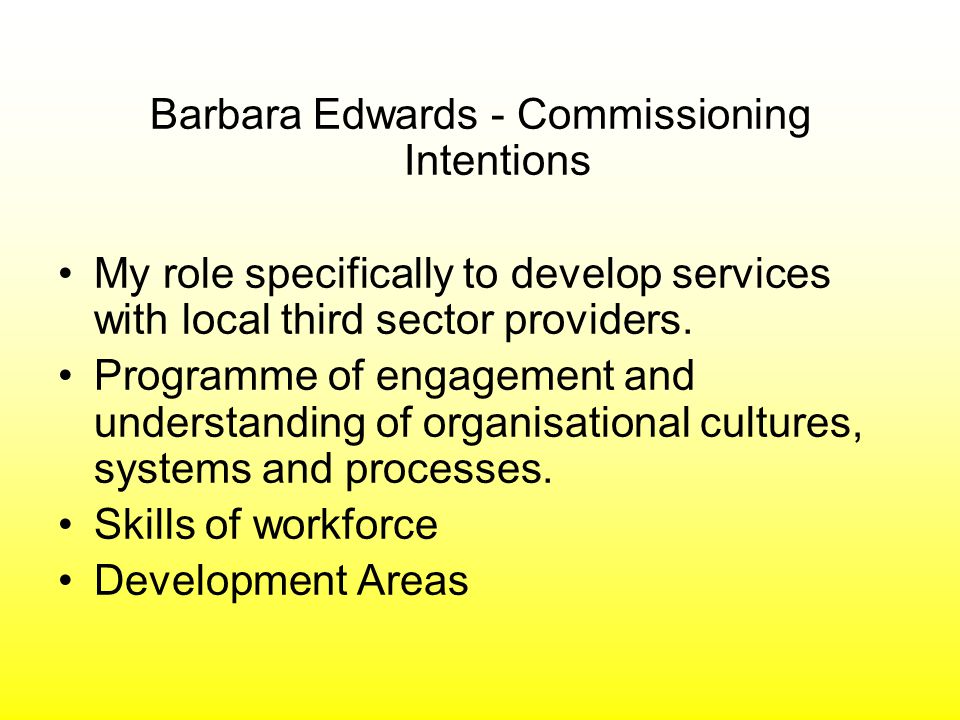 Barbara Edwards - Commissioning Intentions

• My role specifically to develop services with local third sector providers.
• Programme of engagement and understanding of organisational cultures, systems and processes.
• Skills of workforce
• Development Areas